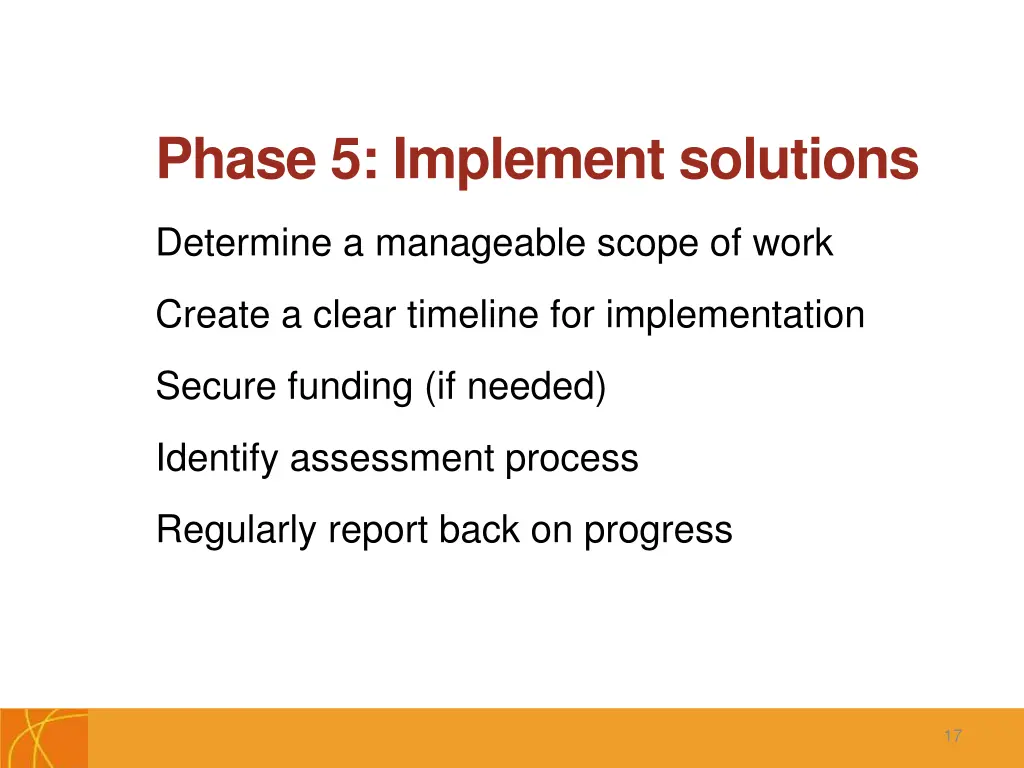 Phase 5: Implement solutions

Determine a manageable scope of work

Create a clear timeline for implementation

Secure funding (if needed)

Identify assessment process

Regularly report back on progress

17